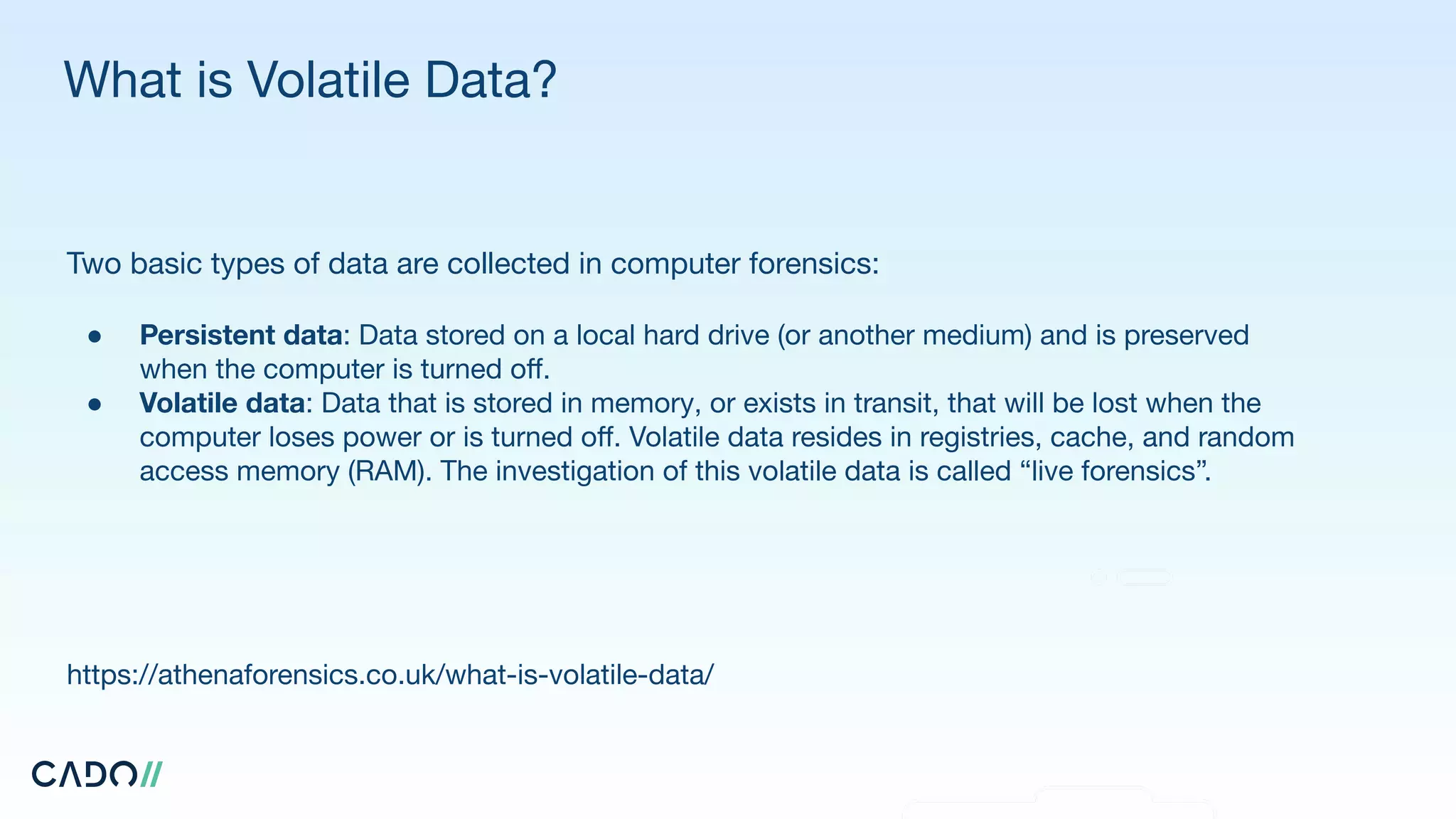 What is Volatile Data?

Two basic types of data are collected in computer forensics:

• Persistent data: Data stored on a local hard drive (or another medium) and is preserved when the computer is turned off.
• Volatile data: Data that is stored in memory, or exists in transit, that will be lost when the computer loses power or is turned off. Volatile data resides in registries, cache, and random access memory (RAM). The investigation of this volatile data is called "live forensics".

https://athenaforensics.co.uk/what-is-volatile-data/

CADO//